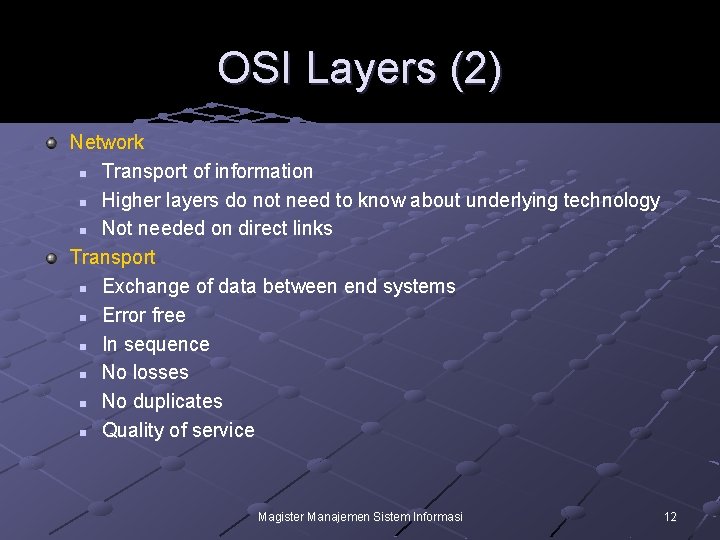 OSI Layers (2)

Network
- Transport of information
- Higher layers do not need to know about underlying technology
- Not needed on direct links

Transport
- Exchange of data between end systems
- Error free
- In sequence
- No losses
- No duplicates
- Quality of service

Magister Manajemen Sistem Informasi

12